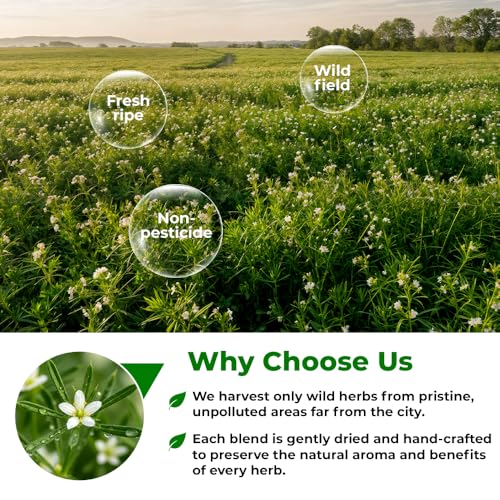 Fresh ripe

Wild field

Non-pesticide

Why Choose Us

We harvest only wild herbs from pristine, unpolluted areas far from the city.

Each blend is gently dried and hand-crafted to preserve the natural aroma and benefits of every herb.